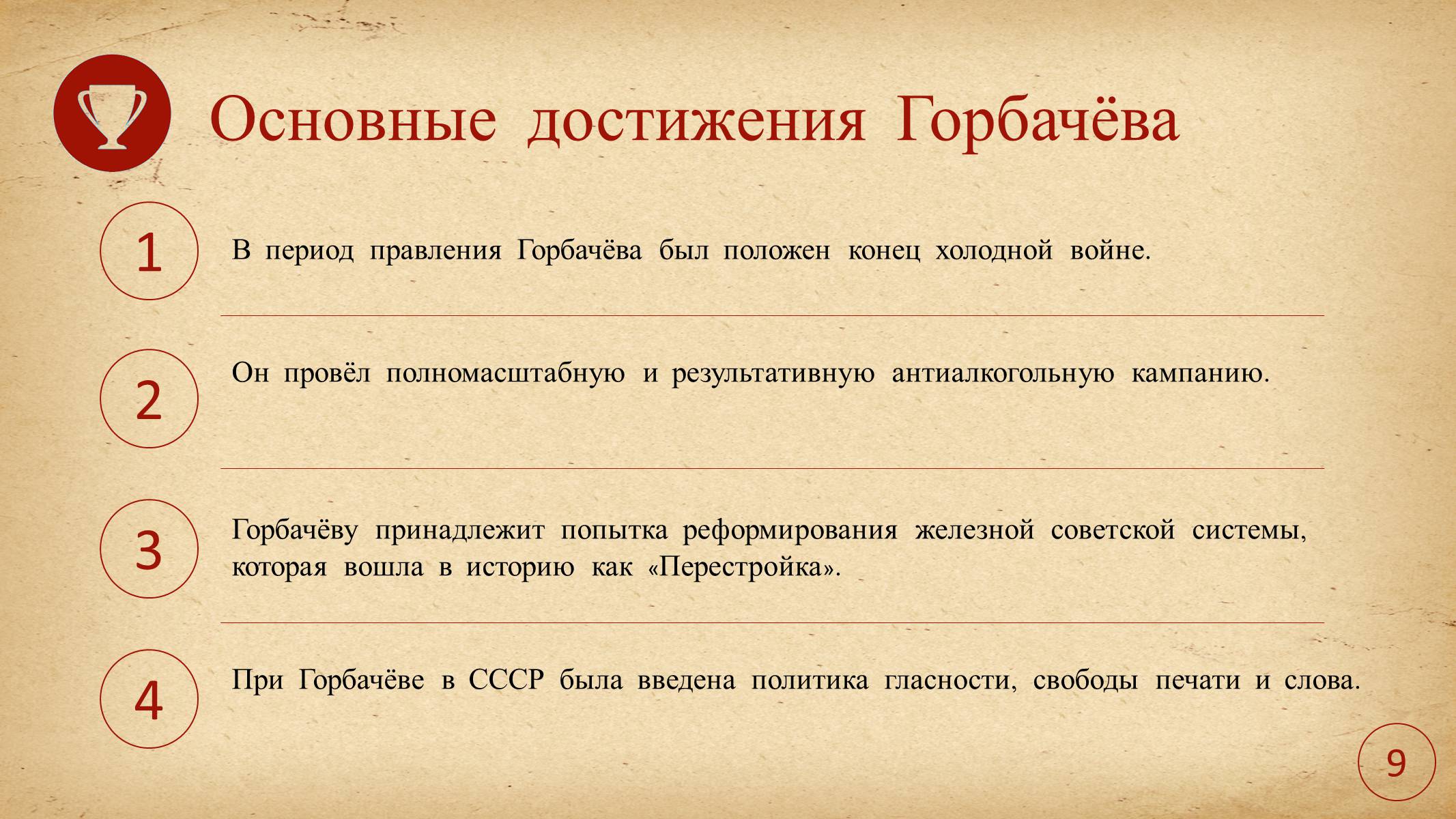 Основные достижения Горбачёва

1

В период правления Горбачёва был положен конец холодной войне.

2

Он провёл полномасштабную и результативную антиалкогольную кампанию.

3

Горбачёву принадлежит попытка реформирования железной советской системы, которая вошла в историю как «Перестройка».

4

При Горбачёве в СССР была введена политика гласности, свободы печати и слова.

9